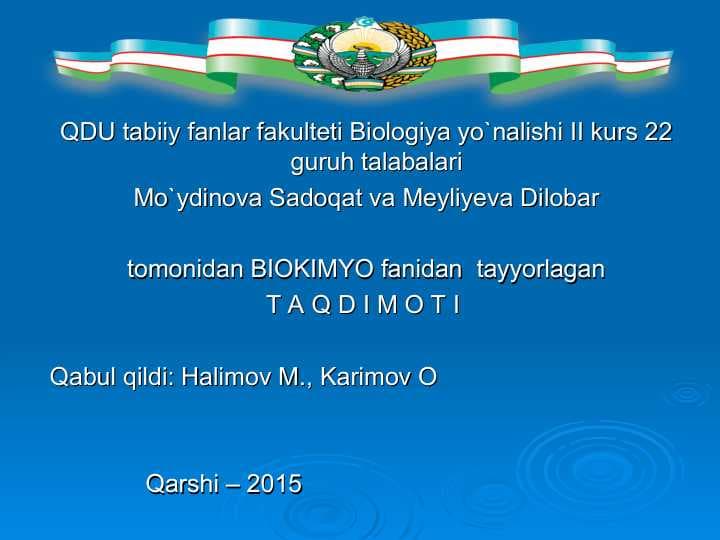 QDU tabiiy fanlar fakulteti Biologiya yo`nalishi II kurs 22 guruh talabalari

Mo`ydinova Sadoqat va Meyliyeva Dilobar

tomonidan BIOKIMYO fanidan tayyorlagan

T A Q D I M O T I

Qabul qildi: Halimov M., Karimov O

Qarshi – 2015